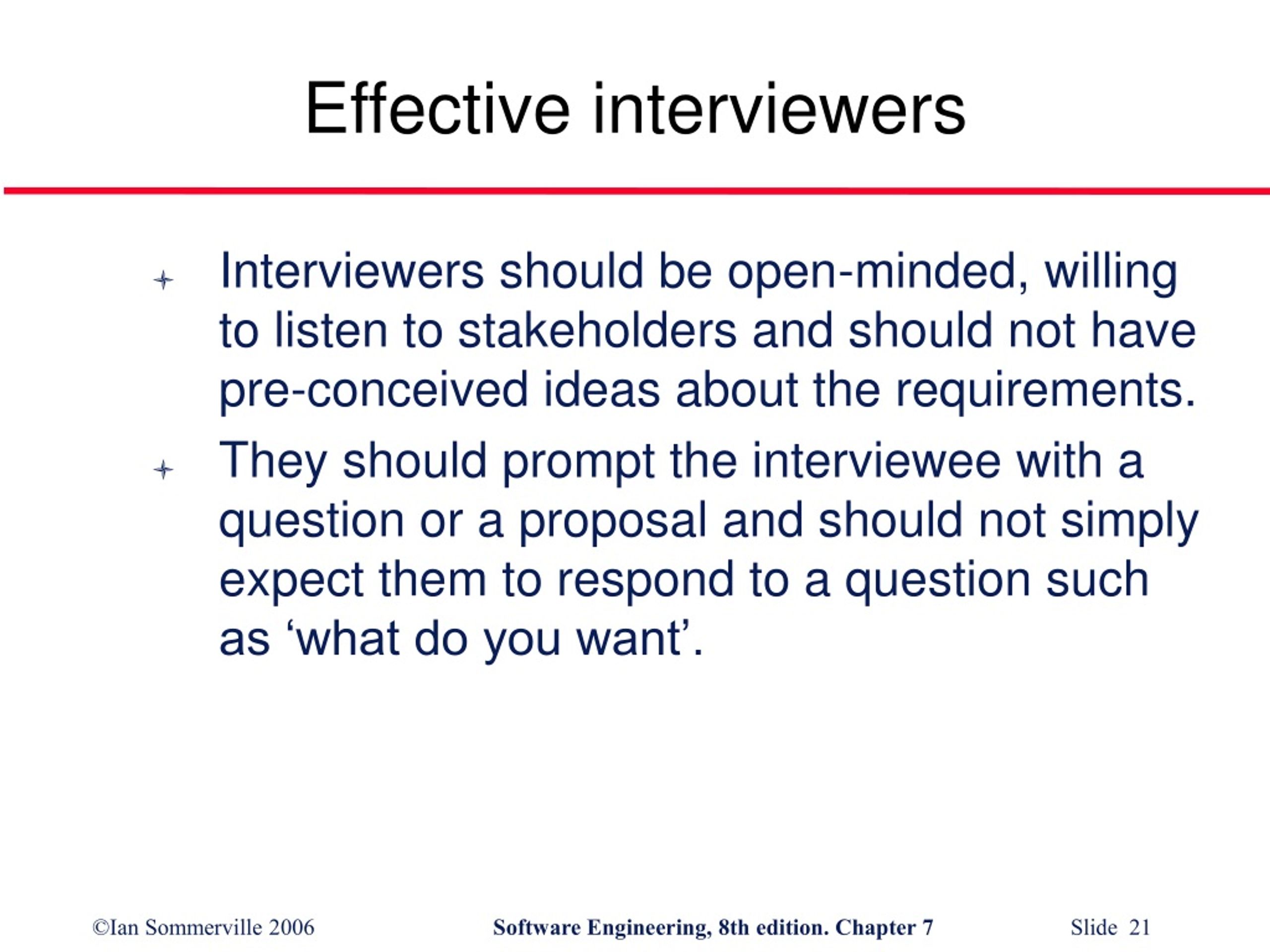 Effective interviewers

Interviewers should be open-minded, willing to listen to stakeholders and should not have pre-conceived ideas about the requirements.

They should prompt the interviewee with a question or a proposal and should not simply expect them to respond to a question such as ‘what do you want’.

©Ian Sommerville 2006 Software Engineering, 8th edition. Chapter 7 Slide 21